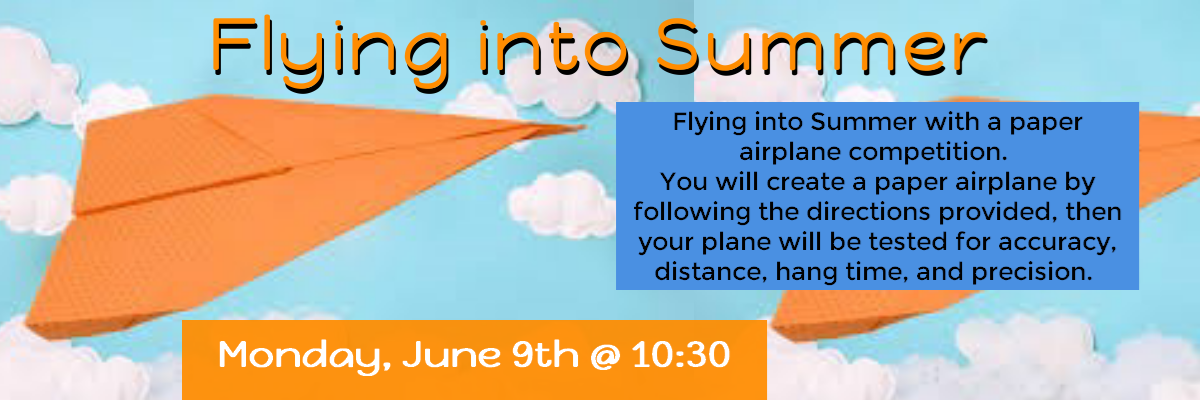 Flying into Summer

Flying into Summer with a paper airplane competition.
You will create a paper airplane by following the directions provided, then your plane will be tested for accuracy, distance, hang time, and precision.

Monday, June 9th @ 10:30